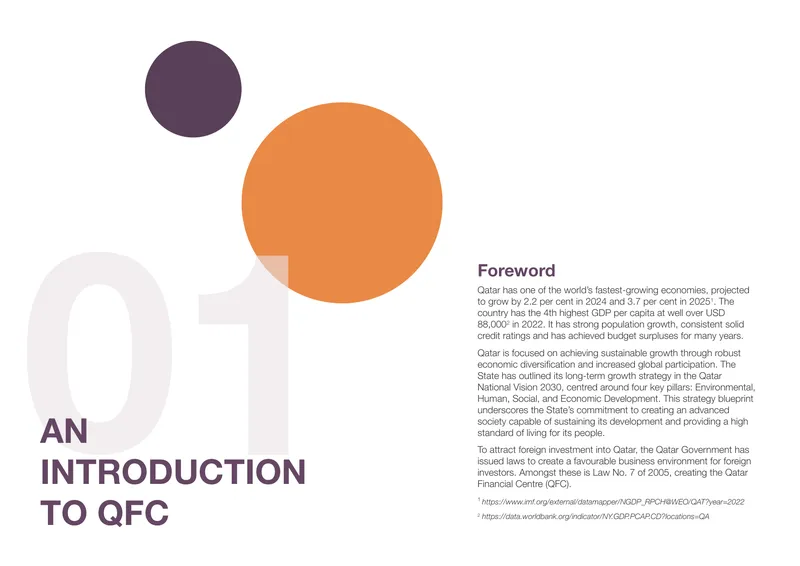 01

AN
INTRODUCTION
TO QFC

Foreword

Qatar has one of the world's fastest-growing economies, projected to grow by 2.2 per cent in 2024 and 3.7 per cent in 2025$^{1}$. The country has the 4th highest GDP per capita at well over USD 88,000$^{2}$ in 2022. It has strong population growth, consistent solid credit ratings and has achieved budget surpluses for many years.

Qatar is focused on achieving sustainable growth through robust economic diversification and increased global participation. The State has outlined its long-term growth strategy in the Qatar National Vision 2030, centred around four key pillars: Environmental, Human, Social, and Economic Development. This strategy blueprint underscores the State's commitment to creating an advanced society capable of sustaining its development and providing a high standard of living for its people.

To attract foreign investment into Qatar, the Qatar Government has issued laws to create a favourable business environment for foreign investors. Amongst these is Law No. 7 of 2005, creating the Qatar Financial Centre (QFC).

$^{1}$ https://www.imf.org/external/datamapper/NGDP_RPCH@WEO/QAT?year=2022

$^{2}$ https://data.worldbank.org/indicator/NY.GDP.PCAP.CD?locations=QA